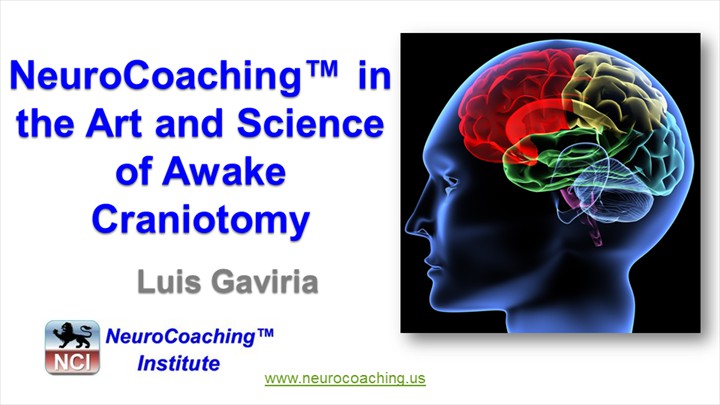 NeuroCoaching™ in the Art and Science of Awake Craniotomy

Luis Gaviria

NCI

NeuroCoaching™ Institute

www.neurocoaching.us